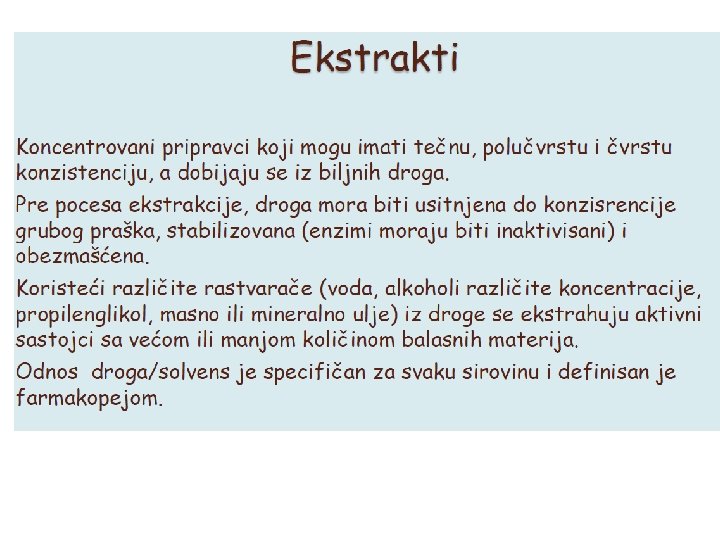 Ekstrakti

Koncentrovani pripravci koji mogu imati tečnu, polučvrstu i čvrstu konzistenciju, a dobijaju se iz biljnih droga.

Pre pocesa ekstrakcije, droga mora biti usitnjena do konzisrencije grubog praška, stabilizovana (enzimi moraju biti inaktivisani) i obezmašćena.

Koristeći različite rastvarače (voda, alkoholi različite koncentracije, propilenglikol, masno ili mineralno ulje) iz droge se ekstrahuju aktivni sastojci sa većom ili manjom količinom balasnih materija.

Odnos droga/solvens je specifičan za svaku sirovinu i definisan je farmakopejom.